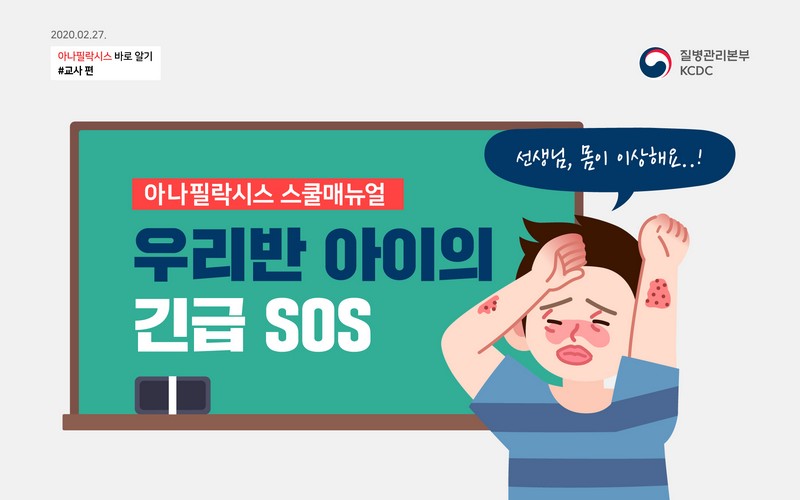 2020.02.27.

아나필락시스 바로 알기
#교사 편

질병관리본부
KCDC

선생님, 몸이 이상해요..!

아나필락시스 스쿨매뉴얼

우리반 아이의
긴급 SOS